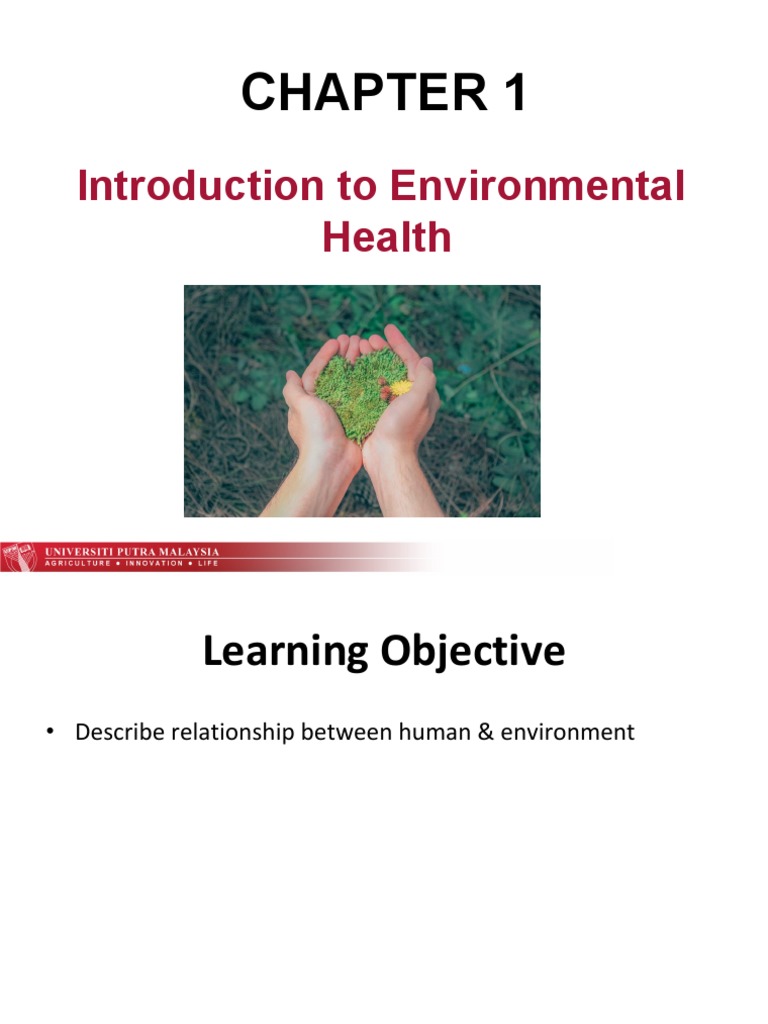 CHAPTER 1

Introduction to Environmental Health

UNIVERSITI PUTRA MALAYSIA
AGRICULTURE • INNOVATION • LIFE

Learning Objective

• Describe relationship between human & environment